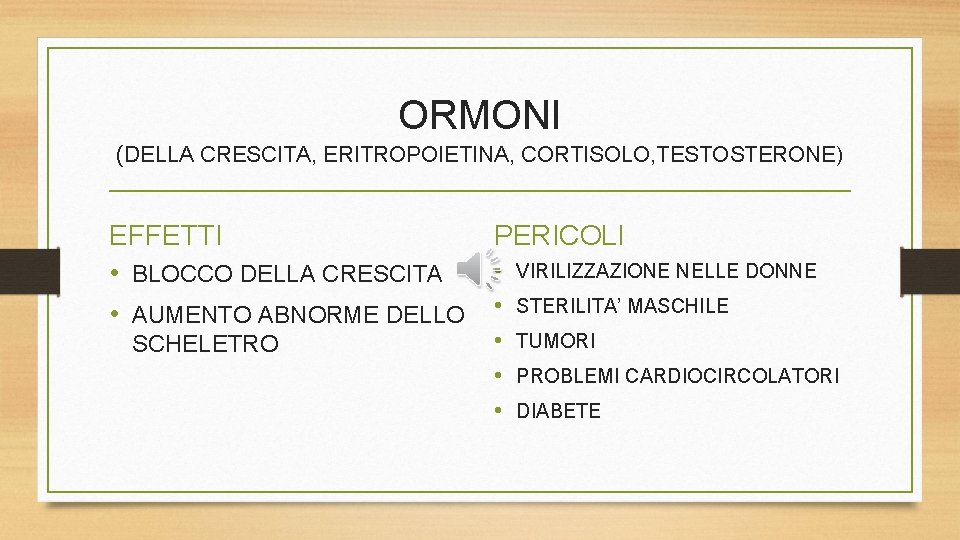 ORMONI

(DELLA CRESCITA, ERITROPOIETINA, CORTISOLO,TESTOSTERONE)

EFFETTI

• BLOCCO DELLA CRESCITA
• AUMENTO ABNORME DELLO SCHELETRO

PERICOLI

• VIRILIZZAZIONE NELLE DONNE
• STERILITA' MASCHILE
• TUMORI
• PROBLEMI CARDIOCIRCOLATORI
• DIABETE